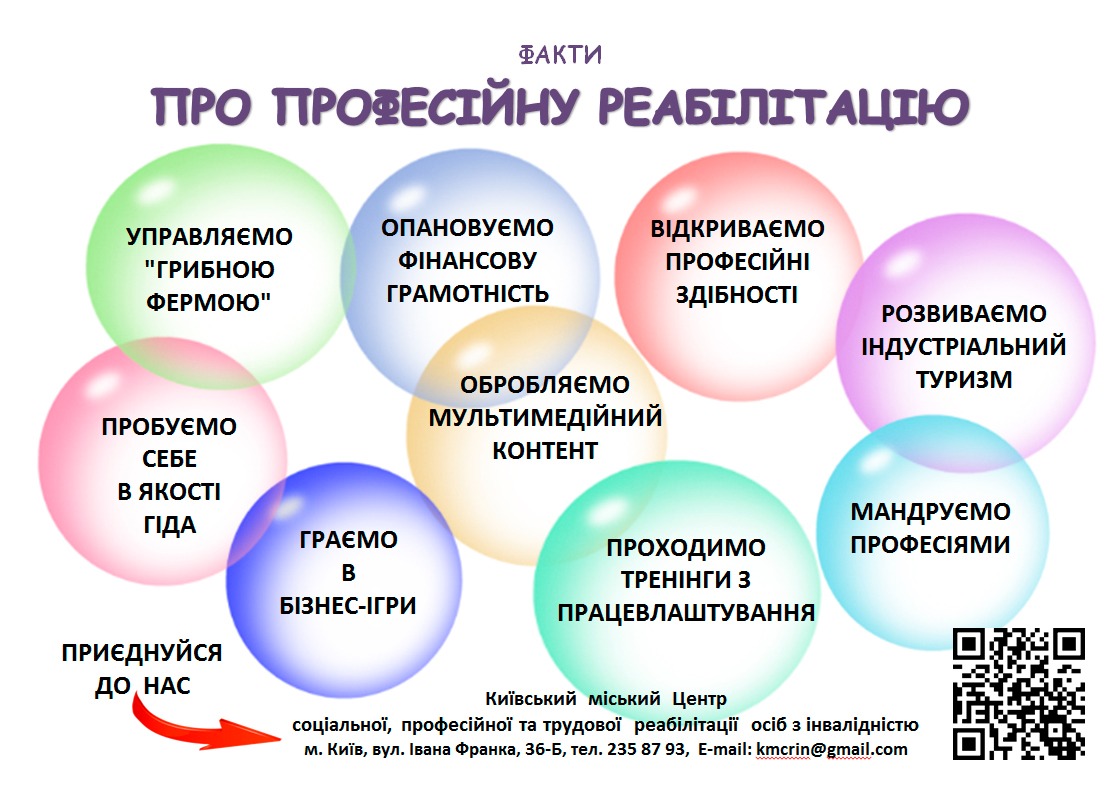 ФАКТИ

ПРО ПРОФЕСІЙНУ РЕАБІЛІТАЦІЮ

УПРАВЛЯЄМО "ГРИБНОЮ ФЕРМОЮ"

ОПАНОВУЄМО ФІНАНСОВУ ГРАМОТНІСТЬ

ВІДКРИВАЄМО ПРОФЕСІЙНІ ЗДІБНОСТІ

РОЗВИВАЄМО ІНДУСТРІАЛЬНИЙ ТУРИЗМ

ОБРОБЛЯЄМО МУЛЬТИМЕДІЙНИЙ КОНТЕНТ

ПРОБУЄМО СЕБЕ В ЯКОСТІ ГІДА

ГРАЄМО В БІЗНЕС-ІГРИ

ПРОХОДИМО ТРЕНІНГИ З ПРАЦЕВЛАШТУВАННЯ

МАНДРУЄМО ПРОФЕСІЯМИ

ПРИЄДНУЙСЯ ДО НАС

Київський міський Центр соціальної, професійної та трудової реабілітації осіб з інвалідністю
м. Київ, вул. Івана Франка, 36-Б, тел. 235 87 93, E-mail: kmcrin@gmail.com